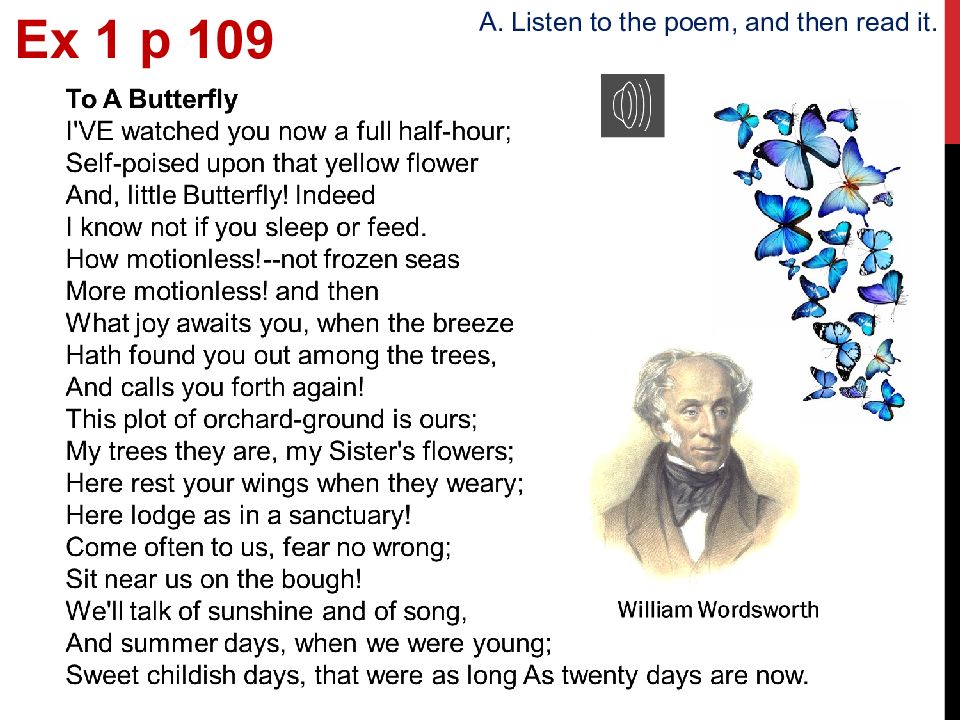 Ex 1 p 109

A. Listen to the poem, and then read it.

To A Butterfly
I'VE watched you now a full half-hour;
Self-poised upon that yellow flower
And, little Butterfly! Indeed
I know not if you sleep or feed.
How motionless!--not frozen seas
More motionless! and then
What joy awaits you, when the breeze
Hath found you out among the trees,
And calls you forth again!
This plot of orchard-ground is ours;
My trees they are, my Sister's flowers;
Here rest your wings when they weary;
Here lodge as in a sanctuary!
Come often to us, fear no wrong;
Sit near us on the bough!
We'll talk of sunshine and of song,
And summer days, when we were young;
Sweet childish days, that were as long As twenty days are now.

William Wordsworth